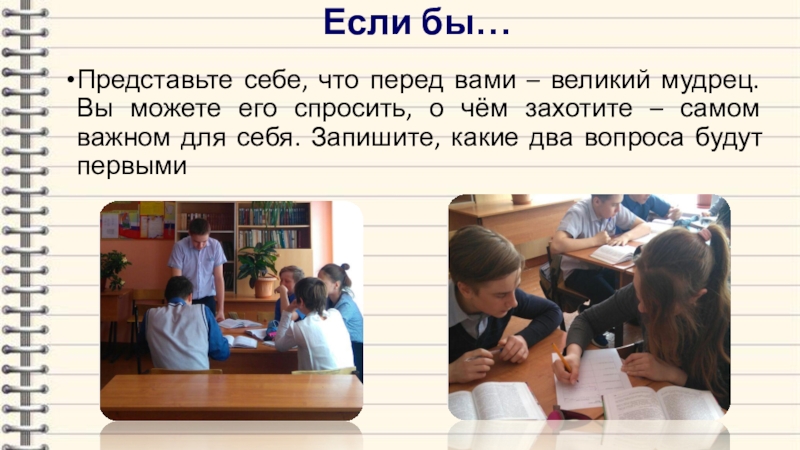 Если бы…

•Представьте себе, что перед вами – великий мудрец. Вы можете его спросить, о чём захотите – самом важном для себя. Запишите, какие два вопроса будут первыми